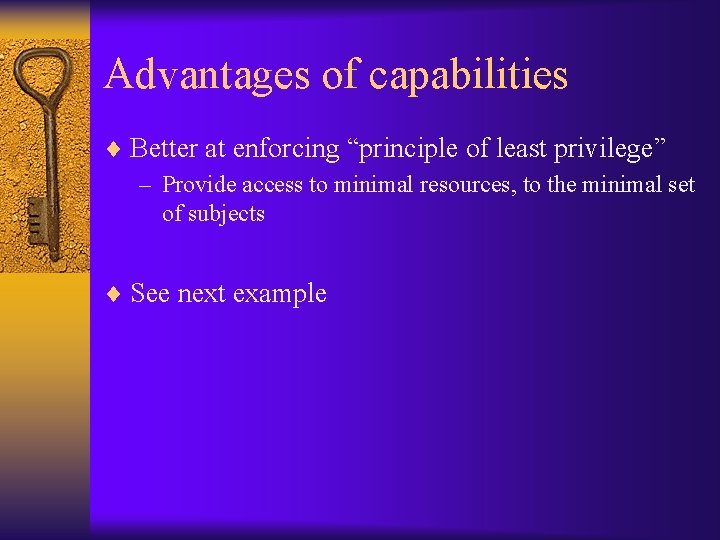 Advantages of capabilities

♦ Better at enforcing “principle of least privilege”

– Provide access to minimal resources, to the minimal set of subjects

♦ See next example